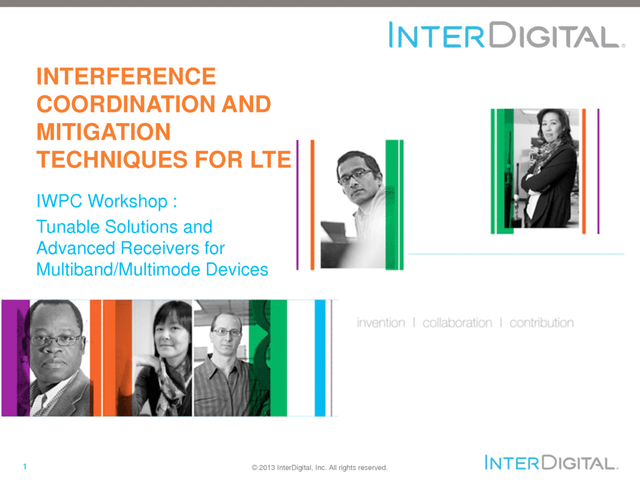 INTERDIGITAL.

INTERFERENCE COORDINATION AND MITIGATION TECHNIQUES FOR LTE

IWPC Workshop :

Tunable Solutions and Advanced Receivers for Multiband/Multimode Devices

invention | collaboration | contribution

1

© 2013 InterDigital, Inc. All rights reserved.

INTERDIGITAL.